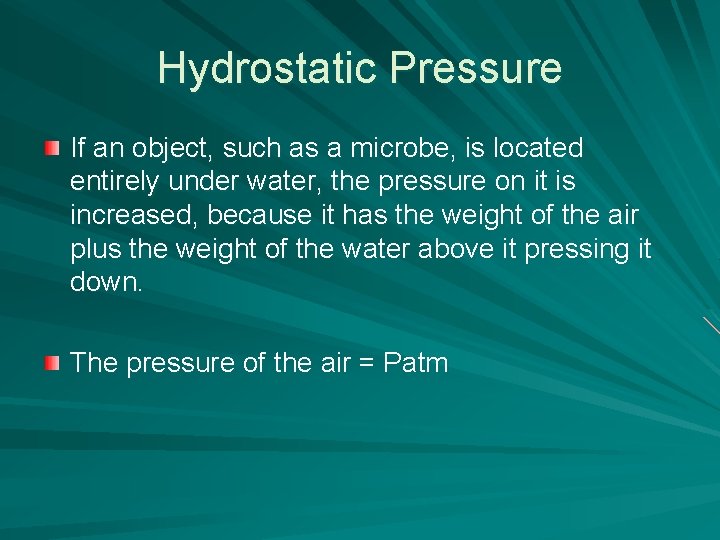 Hydrostatic Pressure

If an object, such as a microbe, is located entirely under water, the pressure on it is increased, because it has the weight of the air plus the weight of the water above it pressing it down.

The pressure of the air = Patm